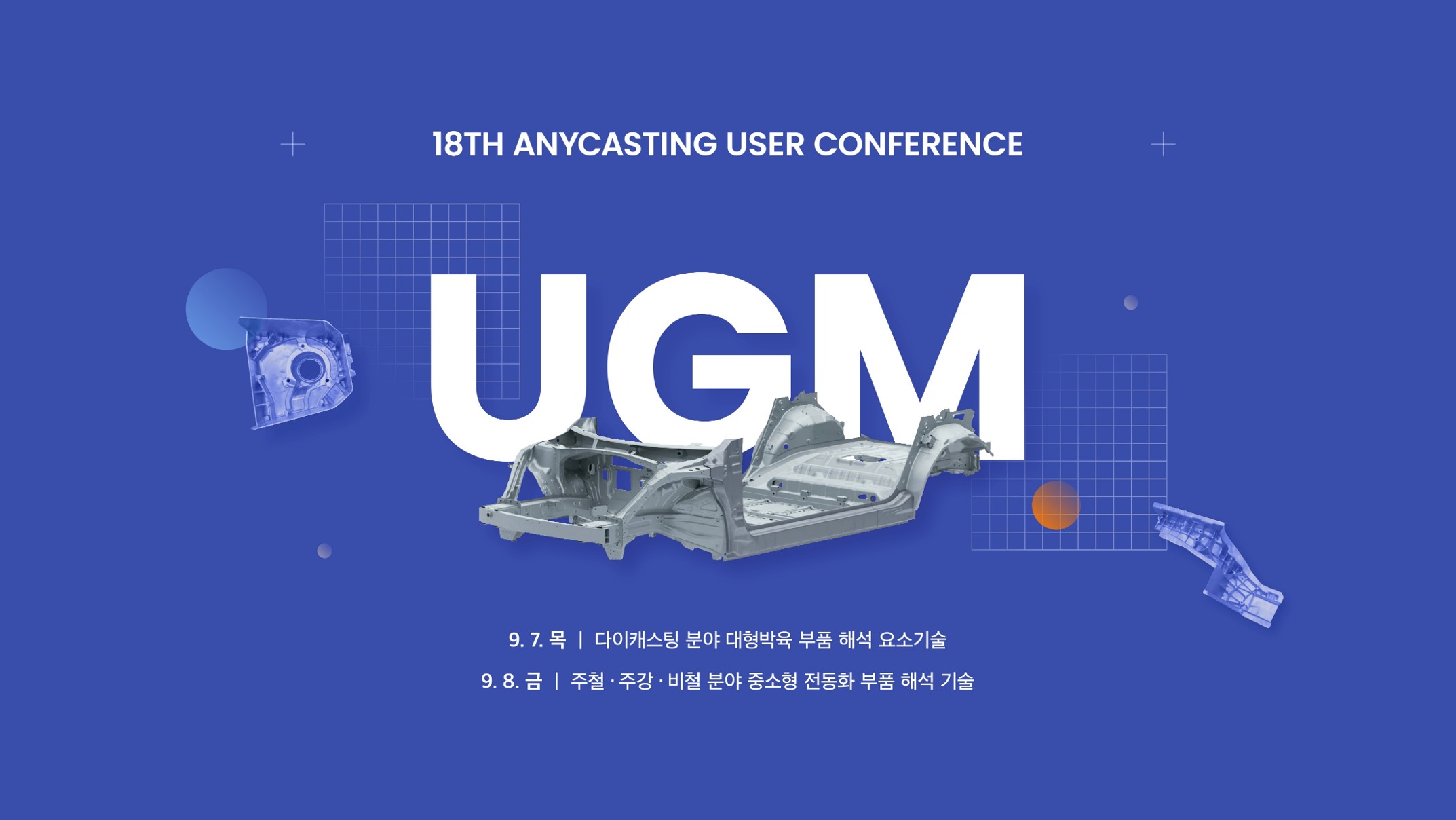 18TH ANYCASTING USER CONFERENCE

UGM

9. 7. 목 | 다이캐스팅 분야 대형박육 부품 해석 요소기술

9. 8. 금 | 주철 · 주강 · 비철 분야 중소형 전동화 부품 해석 기술